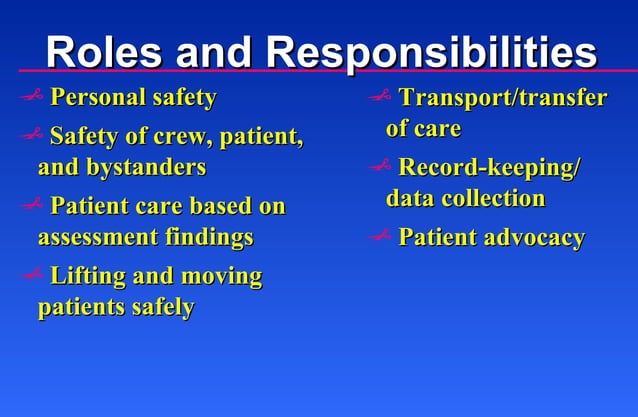 Roles and Responsibilities

Personal safety

Safety of crew, patient, and bystanders

Patient care based on assessment findings

Lifting and moving patients safely

Transport/transfer of care

Record-keeping/ data collection

Patient advocacy